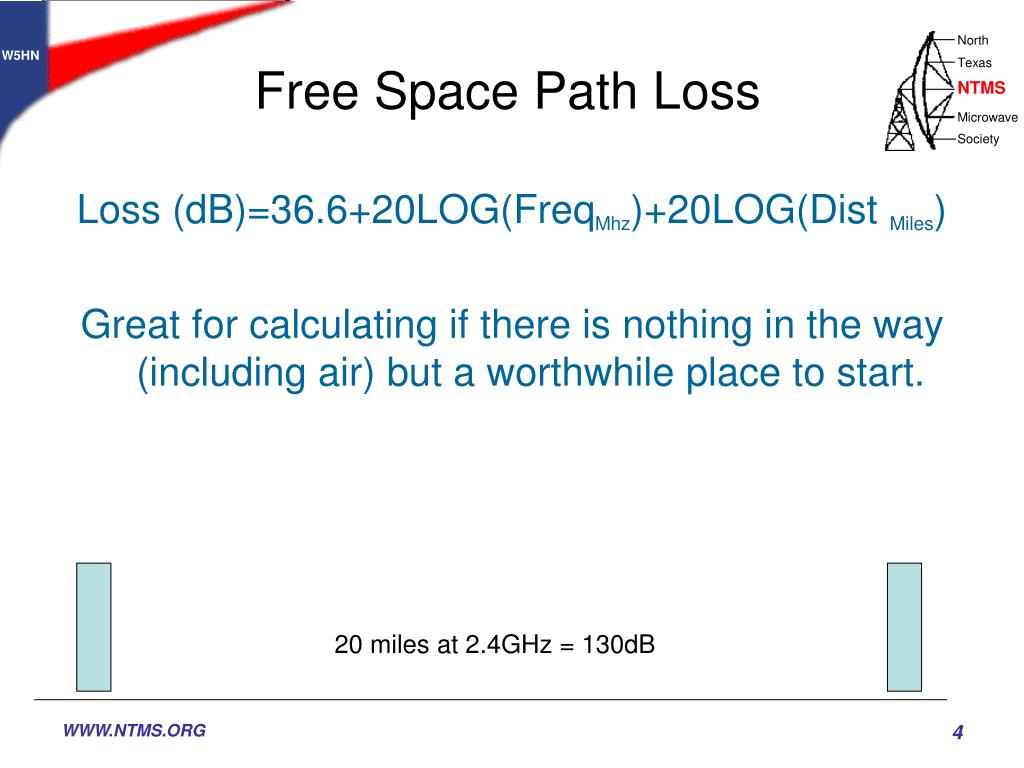 W5HN

Free Space Path Loss

North
Texas
NTMS
Microwave
Society

Loss (dB)=36.6+20LOG(Freq$_{Mhz}$)+20LOG(Dist $_{Miles}$)

Great for calculating if there is nothing in the way (including air) but a worthwhile place to start.

20 miles at 2.4GHz = 130dB

WWW.NTMS.ORG

4